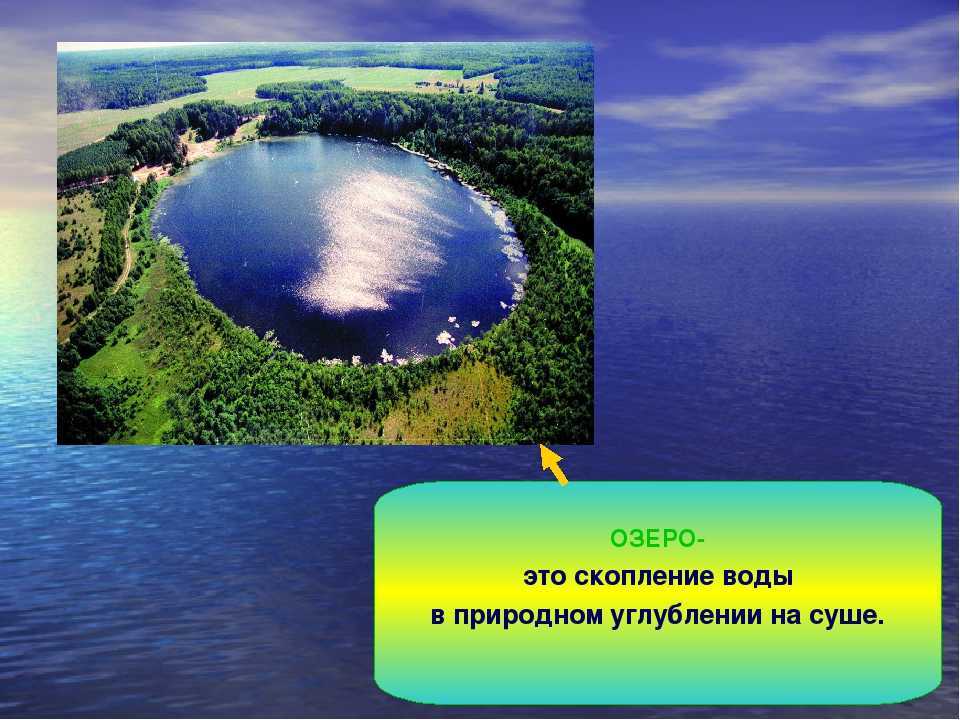 ОЗЕРО-
это скопление воды
в природном углублении на суше.